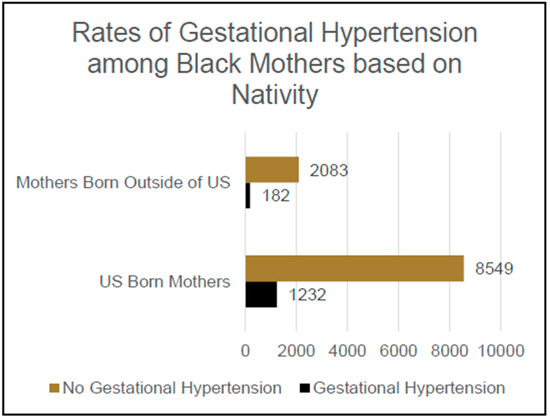 Rates of Gestational Hypertension among Black Mothers based on Nativity

Mothers Born Outside of US
2083
182

US Born Mothers
8549
1232

0 2000 4000 6000 8000 10000

No Gestational Hypertension
Gestational Hypertension